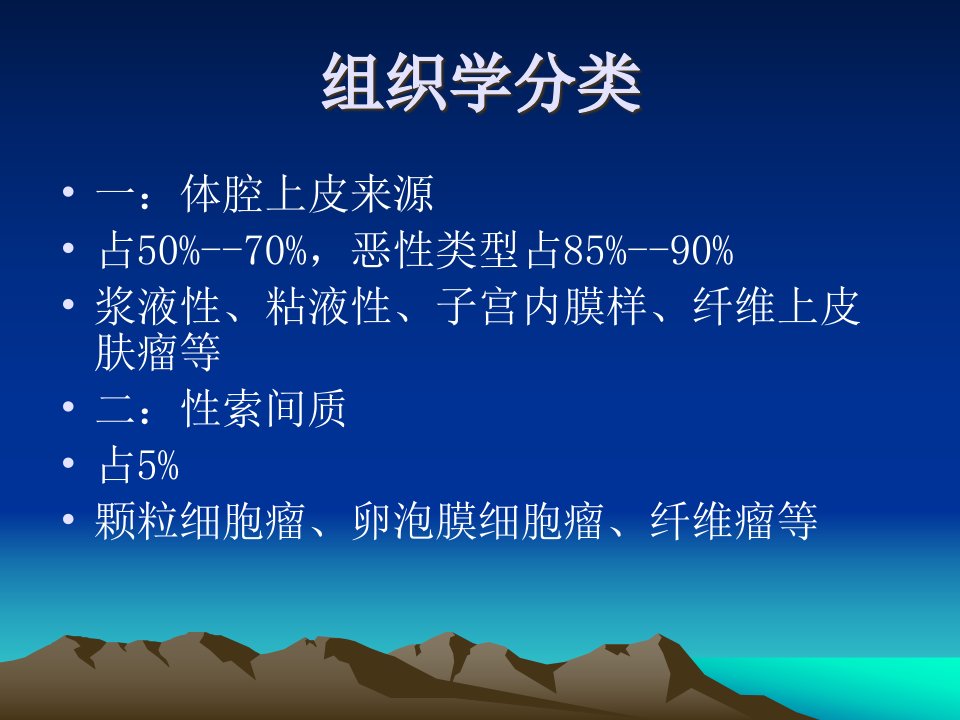 组织学分类

• 一：体腔上皮来源
• 占50%--70%，恶性类型占85%--90%
• 浆液性、粘液性、子宫内膜样、纤维上皮肤瘤等
• 二：性索间质
• 占5%
• 颗粒细胞瘤、卵泡膜细胞瘤、纤维瘤等